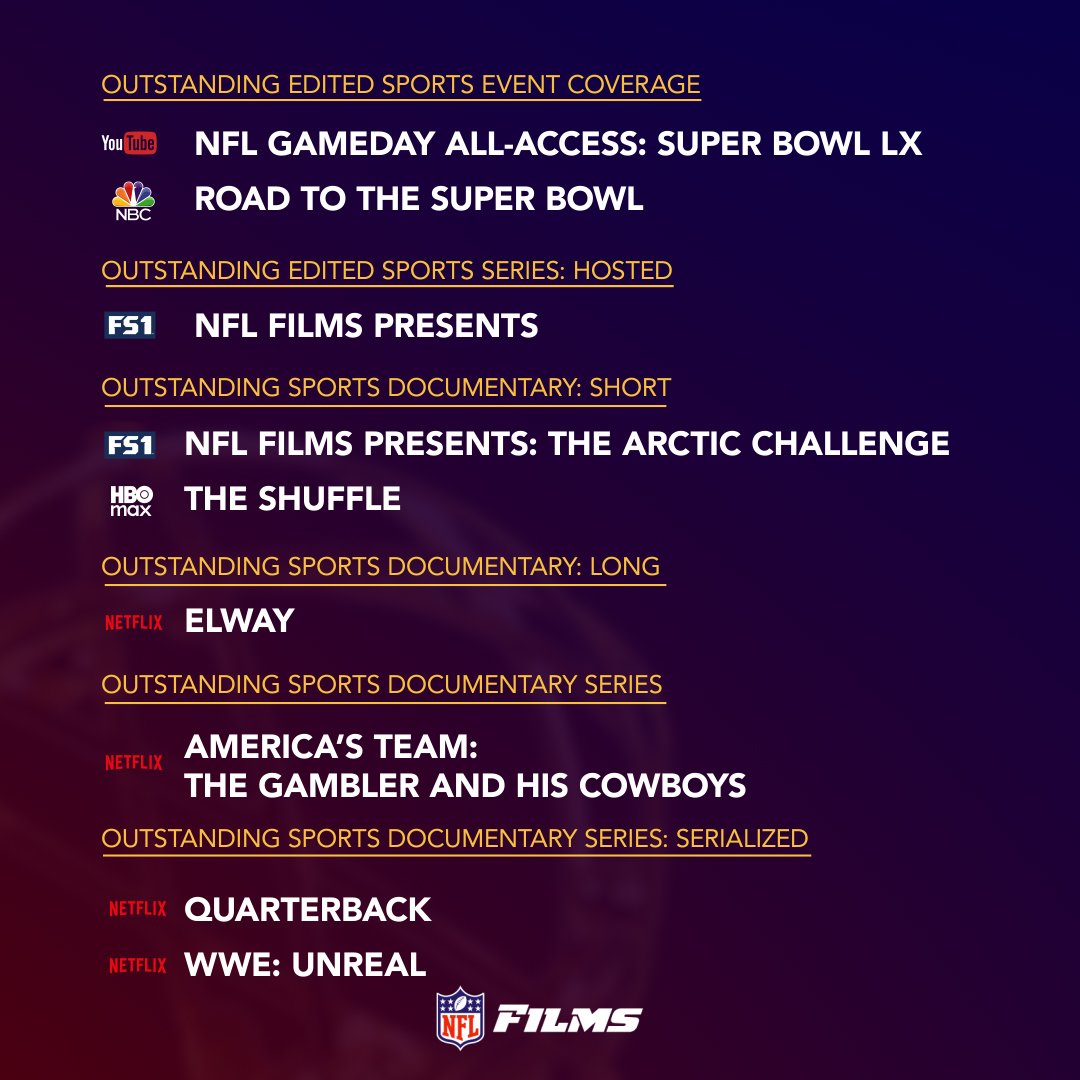 OUTSTANDING EDITED SPORTS EVENT COVERAGE

YouTube NFL GAMEDAY ALL-ACCESS: SUPER BOWL LX

NBC ROAD TO THE SUPER BOWL

OUTSTANDING EDITED SPORTS SERIES: HOSTED

FS1 NFL FILMS PRESENTS

OUTSTANDING SPORTS DOCUMENTARY: SHORT

FS1 NFL FILMS PRESENTS: THE ARCTIC CHALLENGE

HBO max THE SHUFFLE

OUTSTANDING SPORTS DOCUMENTARY: LONG

NETFLIX ELWAY

OUTSTANDING SPORTS DOCUMENTARY SERIES

NETFLIX AMERICA'S TEAM: THE GAMBLER AND HIS COWBOYS

OUTSTANDING SPORTS DOCUMENTARY SERIES: SERIALIZED

NETFLIX QUARTERBACK

NETFLIX WWE: UNREAL

NFL FILMS